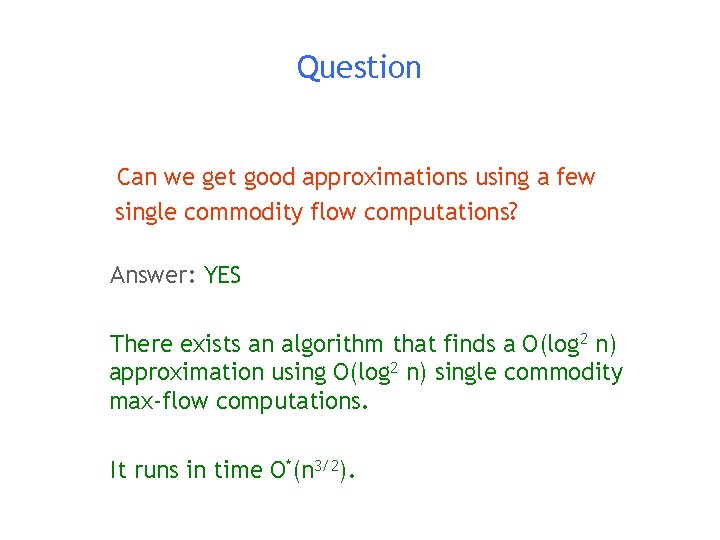 Question

Can we get good approximations using a few single commodity flow computations?

Answer: YES

There exists an algorithm that finds a $O(\log^2 n)$ approximation using $O(\log^2 n)$ single commodity max-flow computations.

It runs in time $O^*(n^{3/2})$.